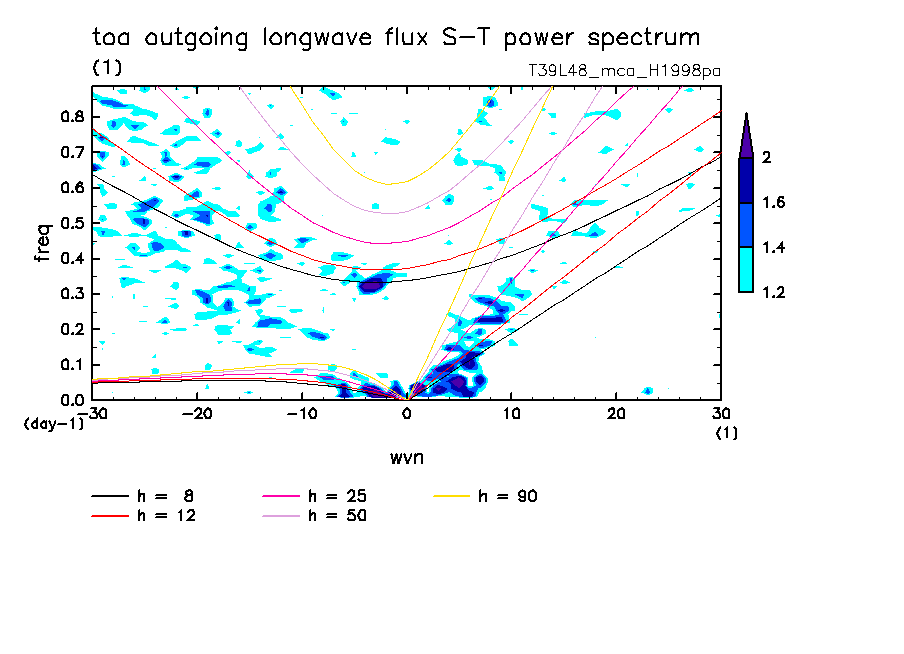 toa outgoing longwave flux S-T power spectrum
(1)
T39L48_mca_H1998pa

freq
0.8
0.7
0.6
0.5
0.4
0.3
0.2
0.1
0.0
(day-1)
-30
-20
-10
0
10
20
30
(1)
wvn

2
1.6
1.4
1.2

h = 8
h = 12
h = 25
h = 50
h = 90